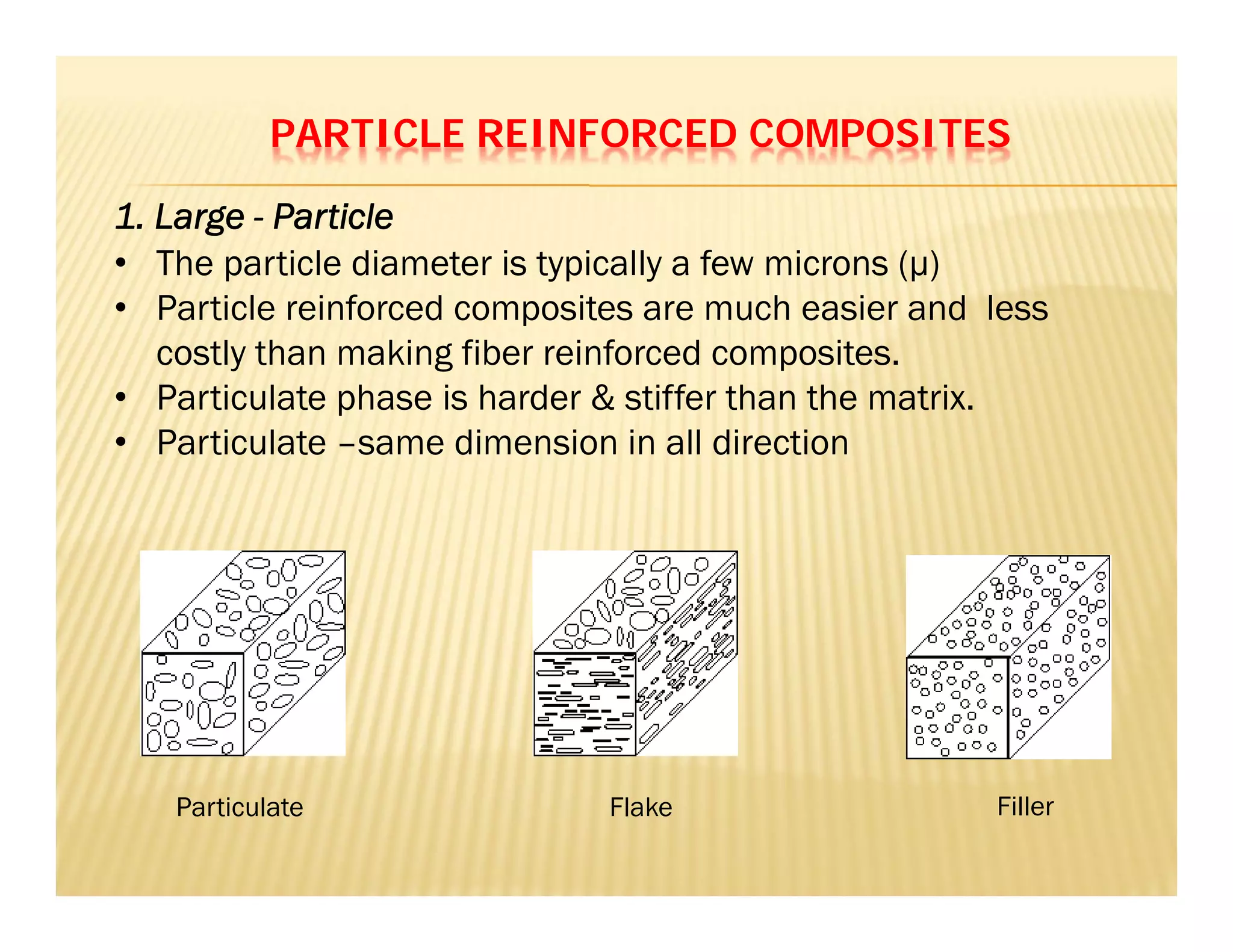 PARTICLE REINFORCED COMPOSITES

1. Large - Particle

• The particle diameter is typically a few microns (μ)
• Particle reinforced composites are much easier and less costly than making fiber reinforced composites.
• Particulate phase is harder & stiffer than the matrix.
• Particulate –same dimension in all direction

Particulate

Flake

Filler